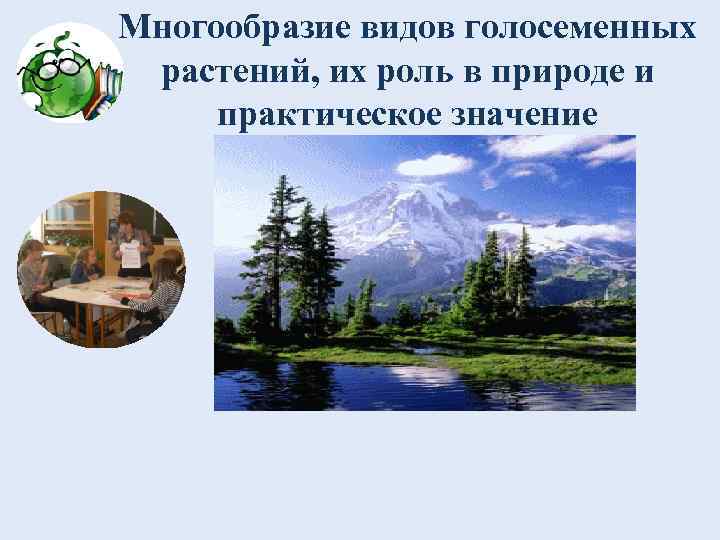 Многообразие видов голосеменных растений, их роль в природе и практическое значение